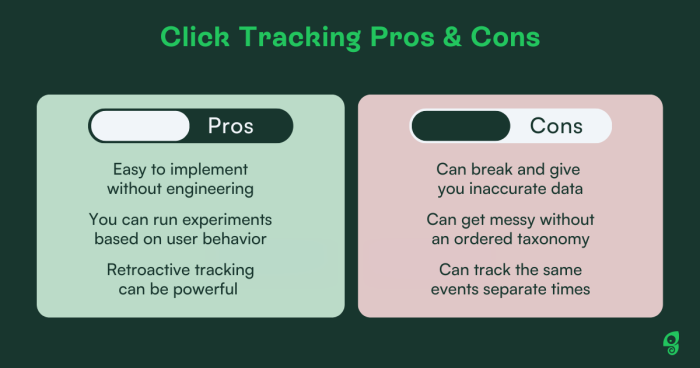 Click Tracking Pros & Cons

Pros

Easy to implement without engineering

You can run experiments based on user behavior

Retroactive tracking can be powerful

Cons

Can break and give you inaccurate data

Can get messy without an ordered taxonomy

Can track the same events separate times